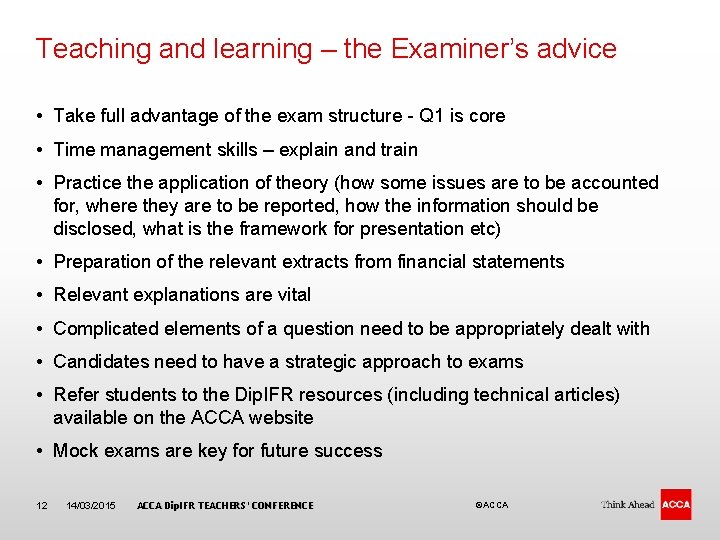 Teaching and learning – the Examiner's advice

• Take full advantage of the exam structure - Q1 is core

• Time management skills – explain and train

• Practice the application of theory (how some issues are to be accounted for, where they are to be reported, how the information should be disclosed, what is the framework for presentation etc)

• Preparation of the relevant extracts from financial statements

• Relevant explanations are vital

• Complicated elements of a question need to be appropriately dealt with

• Candidates need to have a strategic approach to exams

• Refer students to the DipIFR resources (including technical articles) available on the ACCA website

• Mock exams are key for future success

12 14/03/2015 ACCA DipIFR TEACHERS' CONFERENCE ©ACCA Think Ahead ACCA